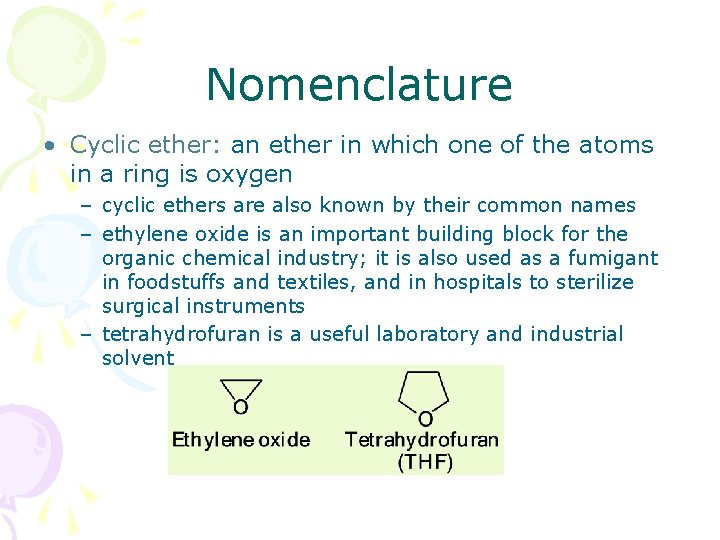 Nomenclature

• Cyclic ether: an ether in which one of the atoms in a ring is oxygen

– cyclic ethers are also known by their common names

– ethylene oxide is an important building block for the organic chemical industry; it is also used as a fumigant in foodstuffs and textiles, and in hospitals to sterilize surgical instruments

– tetrahydrofuran is a useful laboratory and industrial solvent

O
Ethylene oxide

O
Tetrahydrofuran (THF)